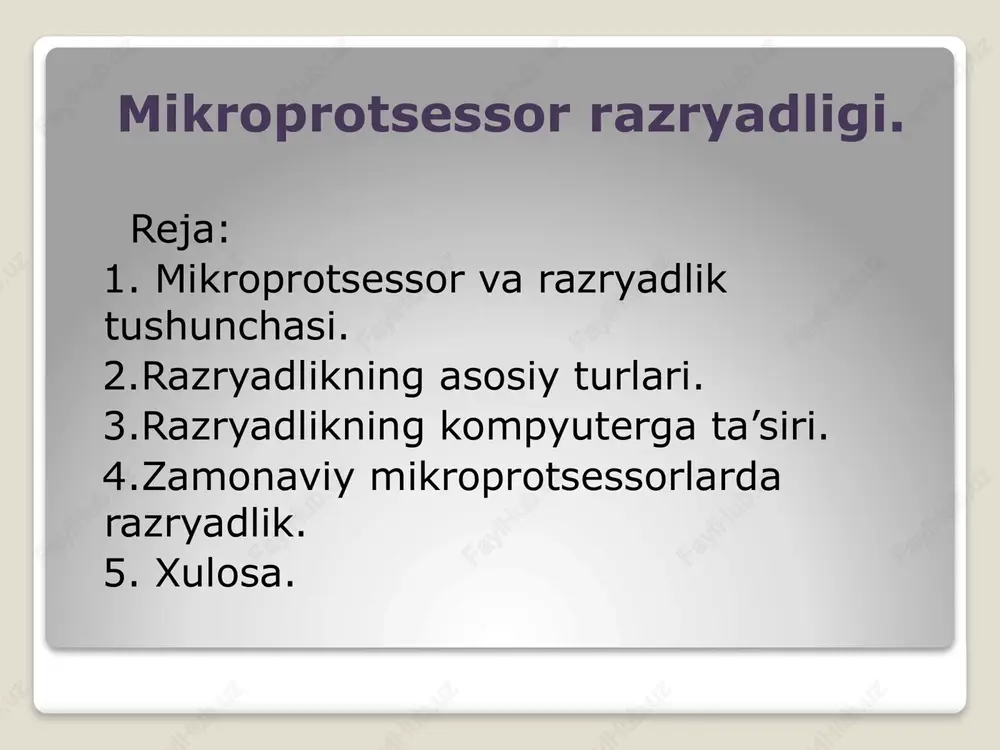 Mikroprotsessor razryadligi.

Reja:
1. Mikroprotsessor va razryadlik tushunchasi.
2.Razryadlikning asosiy turlari.
3.Razryadlikning kompyuterga ta’siri.
4.Zamonaviy mikroprotsessorlarda razryadlik.
5. Xulosa.